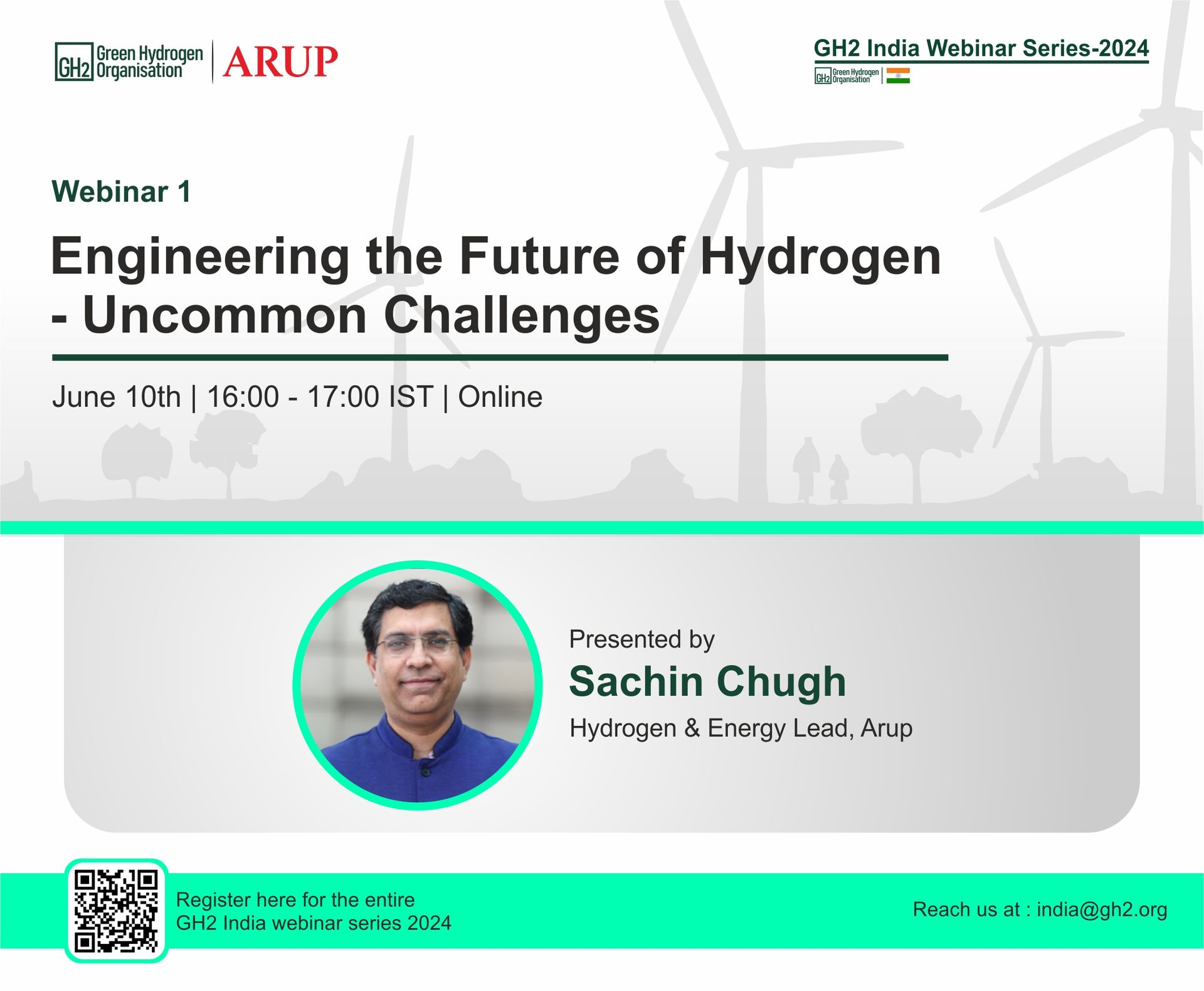 GH2 Green Hydrogen Organisation | ARUP

GH2 India Webinar Series-2024

GH2 Green Hydrogen Organisation

Webinar 1

Engineering the Future of Hydrogen - Uncommon Challenges

June 10th | 16:00 - 17:00 IST | Online

Presented by

Sachin Chugh

Hydrogen & Energy Lead, Arup

Register here for the entire GH2 India webinar series 2024

Reach us at : india@gh2.org